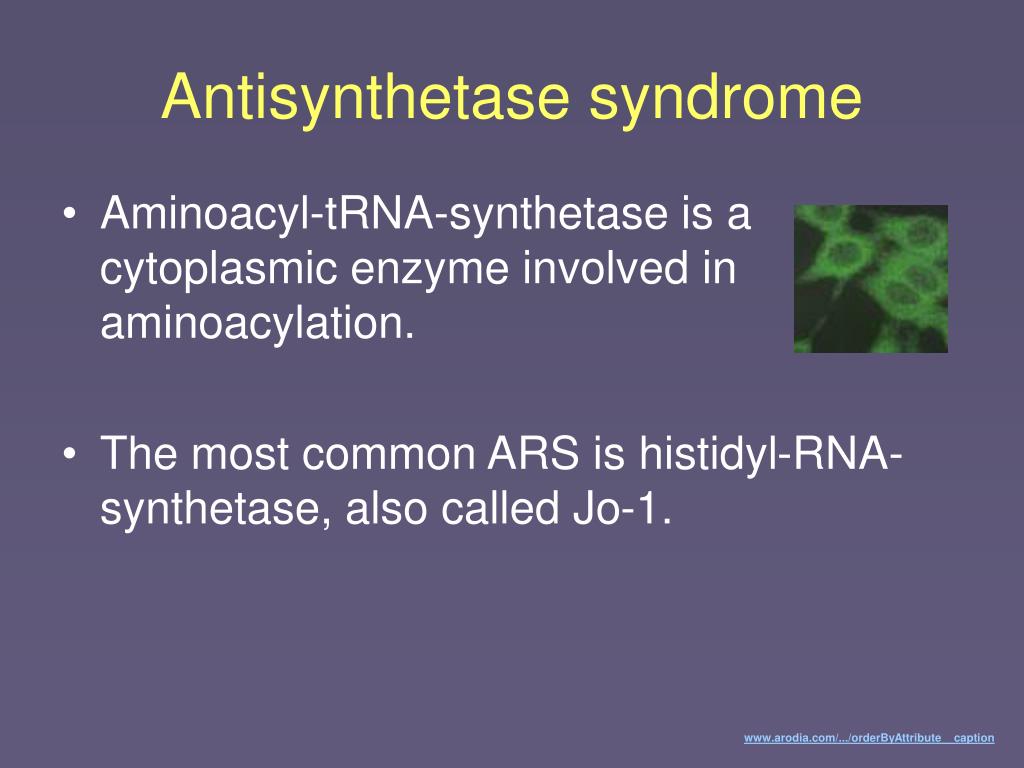 Antisynthetase syndrome

• Aminoacyl-tRNA-synthetase is a cytoplasmic enzyme involved in aminoacylation.

• The most common ARS is histidyl-RNA-synthetase, also called Jo-1.

www.arodia.com/.../orderByAttribute caption